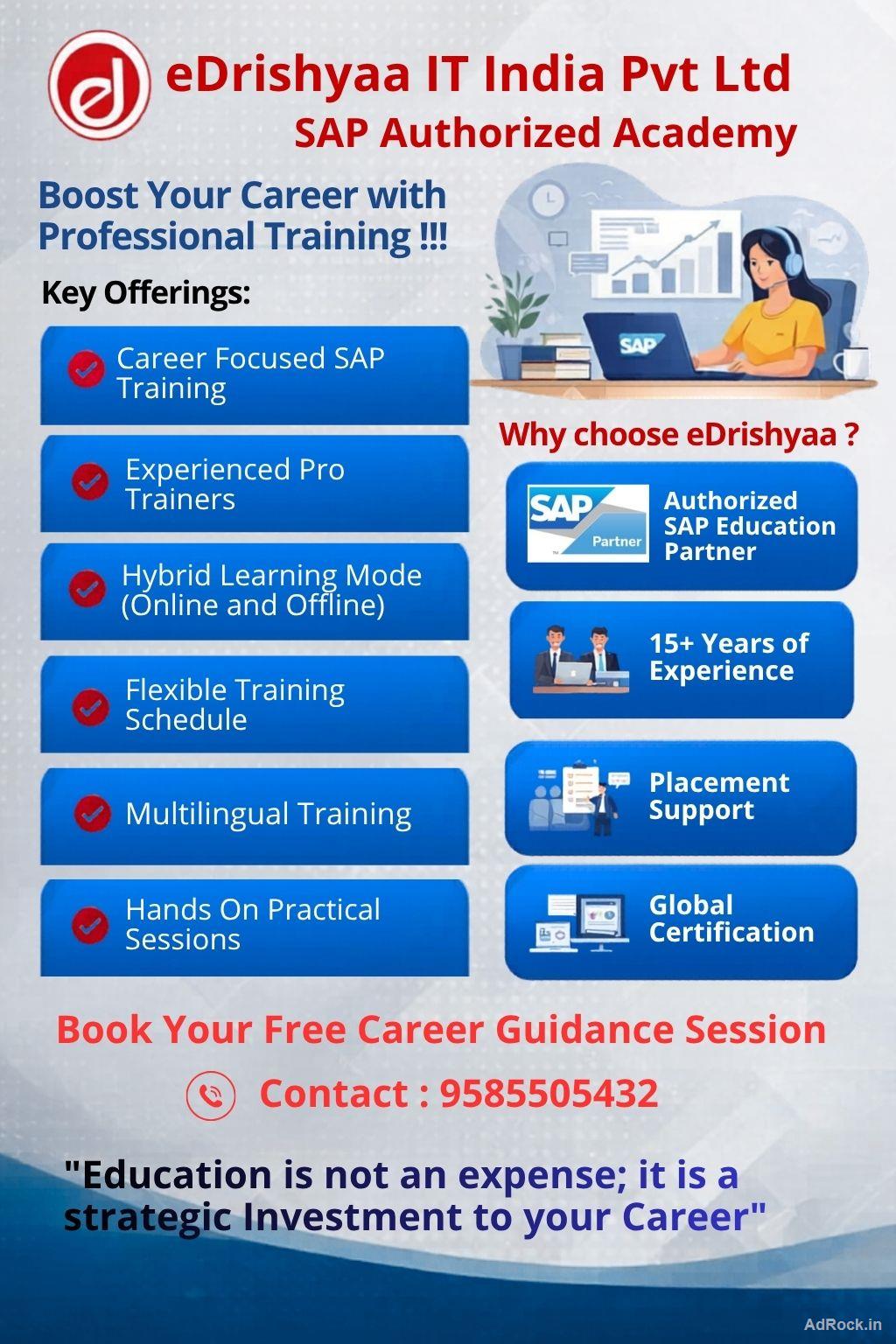 eDrishyaa IT India Pvt Ltd
SAP Authorized Academy

Boost Your Career with Professional Training !!!

Key Offerings:

Career Focused SAP Training

Experienced Pro Trainers

Hybrid Learning Mode (Online and Offline)

Flexible Training Schedule

Multilingual Training

Hands On Practical Sessions

SAP

Why choose eDrishyaa ?

SAP Partner

Authorized SAP Education Partner

15+ Years of Experience

Placement Support

Global Certification

Book Your Free Career Guidance Session

Contact : 9585505432

"Education is not an expense; it is a strategic Investment to your Career"

AdRock.in